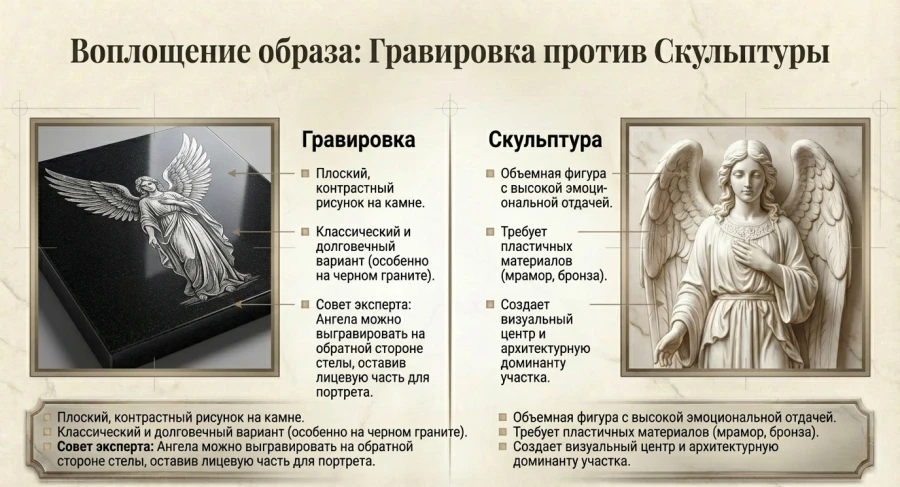 Воплощение образа: Гравировка против Скульптуры

Гравировка

Плоский, контрастный рисунок на камне.

Классический и долговечный вариант (особенно на черном граните).

Совет эксперта: Ангела можно выгравировать на обратной стороне стелы, оставив лицевую часть для портрета.

Скульптура

Объемная фигура с высокой эмоциональной отдачей.

Требует пластичных материалов (мрамор, бронза).

Создает визуальный центр и архитектурную доминанту участка.

Плоский, контрастный рисунок на камне.
Классический и долговечный вариант (особенно на черном граните).
Совет эксперта: Ангела можно выгравировать на обратной стороне стелы, оставив лицевую часть для портрета.

Объемная фигура с высокой эмоциональной отдачей.
Требует пластичных материалов (мрамор, бронза).
Создает визуальный центр и архитектурную доминанту участка.